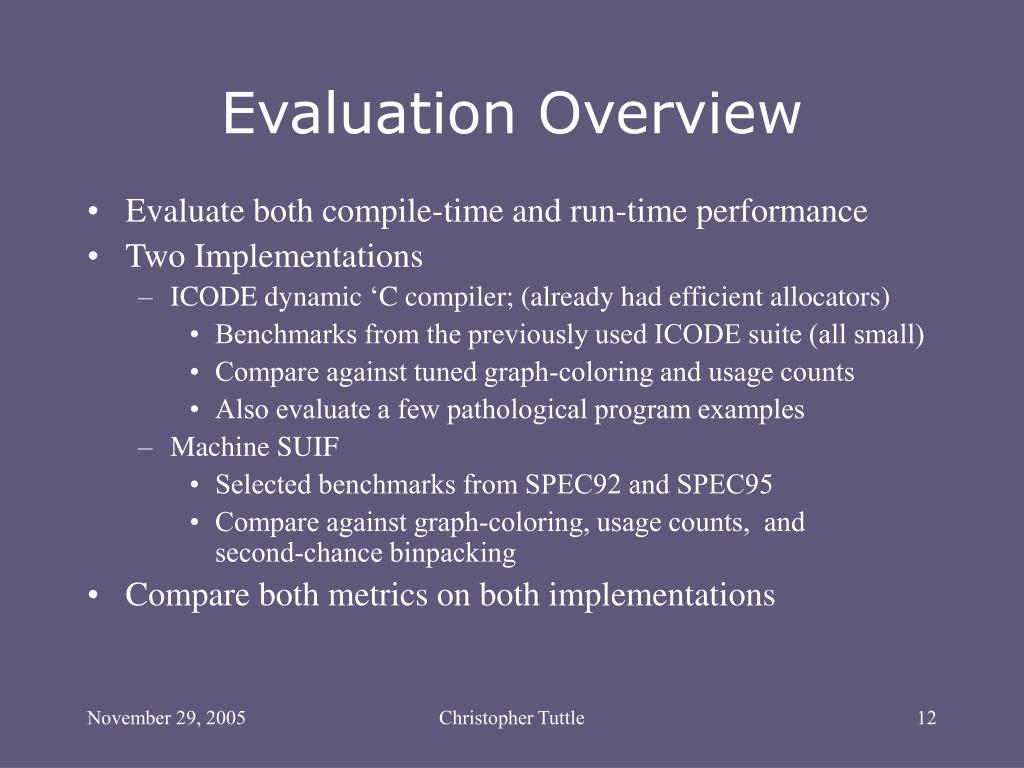 Evaluation Overview

• Evaluate both compile-time and run-time performance
• Two Implementations
– ICODE dynamic ‘C compiler; (already had efficient allocators)
• Benchmarks from the previously used ICODE suite (all small)
• Compare against tuned graph-coloring and usage counts
• Also evaluate a few pathological program examples
– Machine SUIF
• Selected benchmarks from SPEC92 and SPEC95
• Compare against graph-coloring, usage counts, and second-chance binpacking
• Compare both metrics on both implementations

November 29, 2005
Christopher Tuttle
12